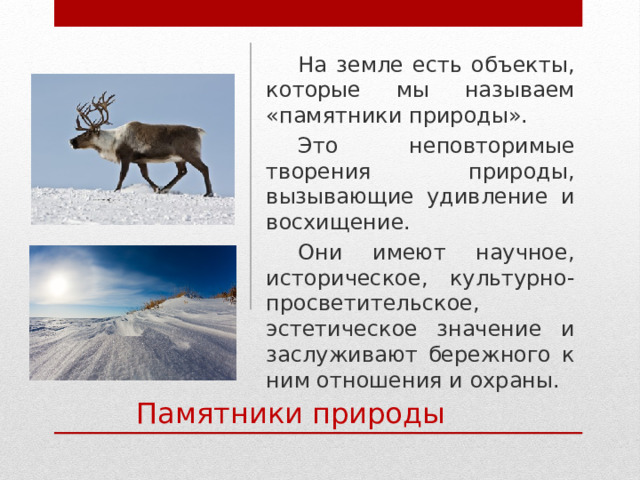 На земле есть объекты, которые мы называем «памятники природы».

Это неповторимые творения природы, вызывающие удивление и восхищение.

Они имеют научное, историческое, культурно-просветительское, эстетическое значение и заслуживают бережного к ним отношения и охраны.

Памятники природы